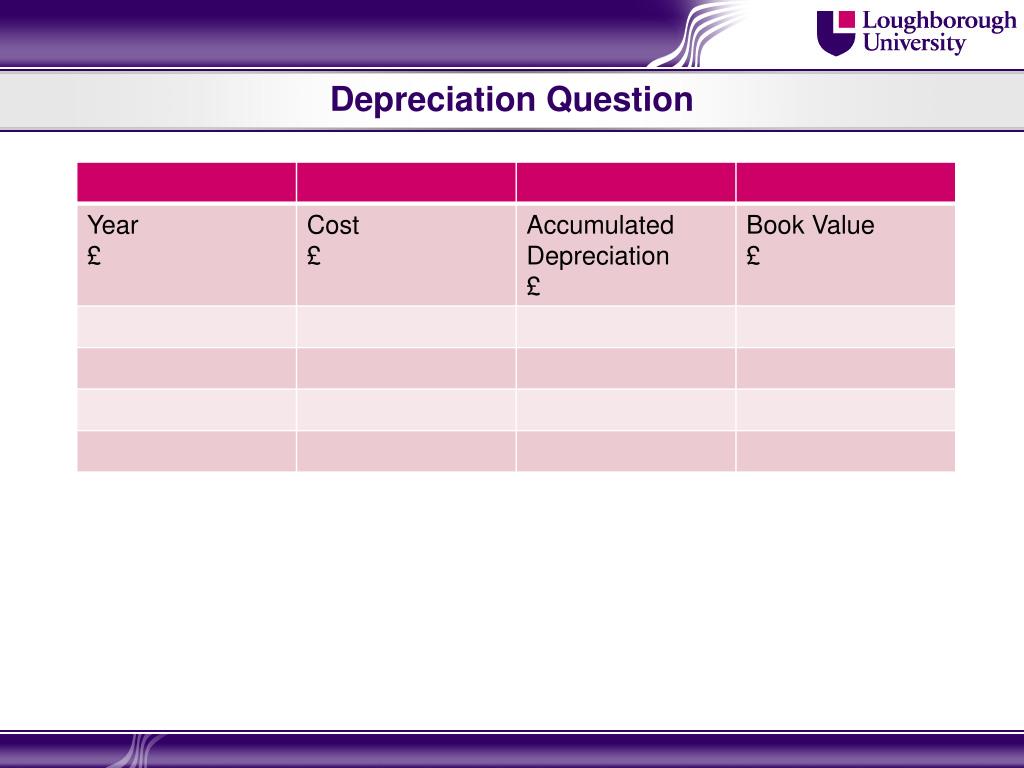 Loughborough University

Depreciation Question

| | | | |
|---|---|---|---|
| Year £ | Cost £ | Accumulated Depreciation £ | Book Value £ |
| | | | |
| | | | |
| | | | |
| | | | |